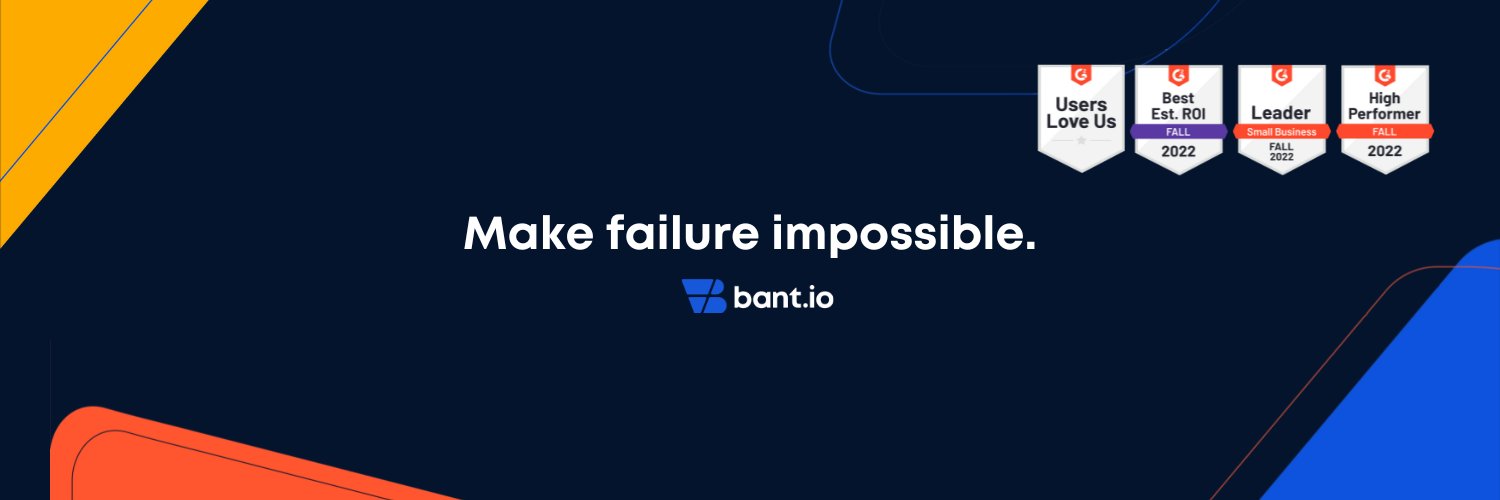 Users Love Us

Best Est. ROI
FALL
2022

Leader
Small Business
FALL
2022

High Performer
FALL
2022

Make failure impossible.

bant.io